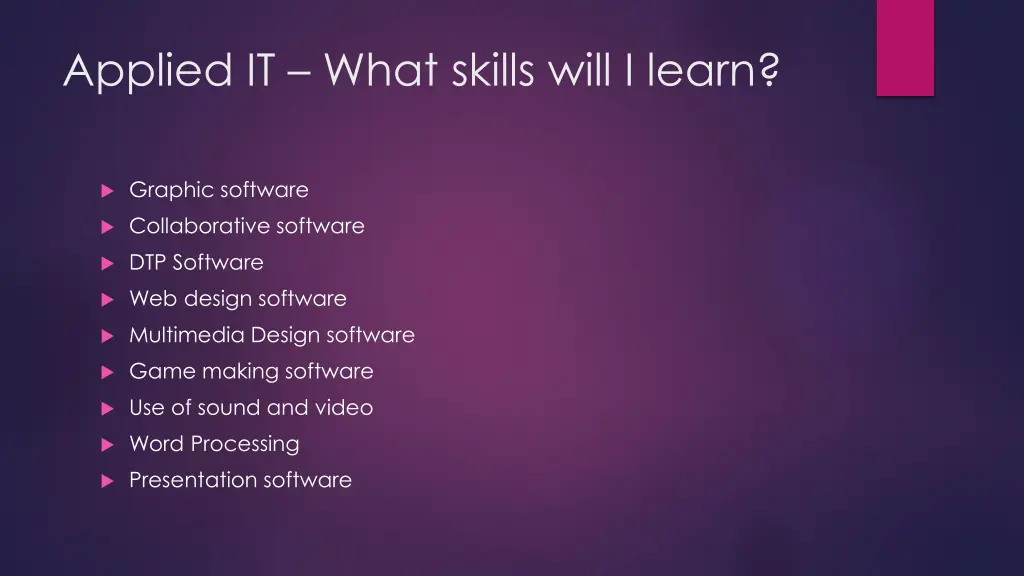 Applied IT – What skills will I learn?

Graphic software
Collaborative software
DTP Software
Web design software
Multimedia Design software
Game making software
Use of sound and video
Word Processing
Presentation software